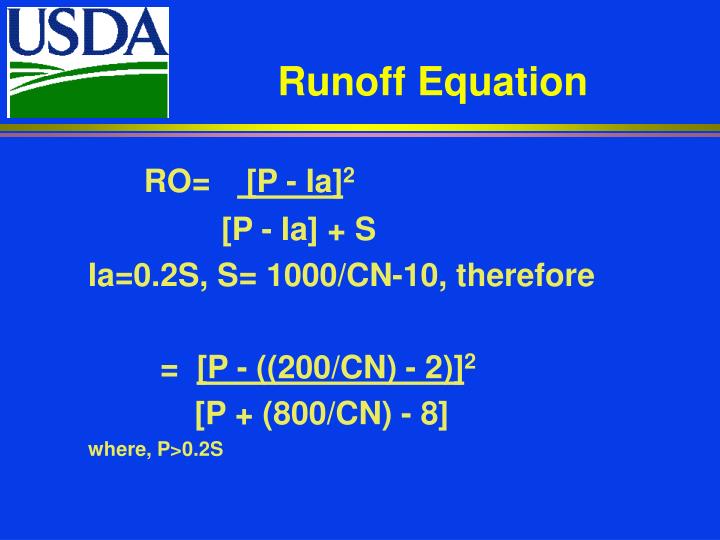 USDA

Runoff Equation

$RO = \frac{[P - Ia]^2}{[P - Ia] + S}$

Ia=0.2S, S= 1000/CN-10, therefore

$= \frac{[P - ((200/CN) - 2)]^2}{[P + (800/CN) - 8]}$

where, P>0.2S